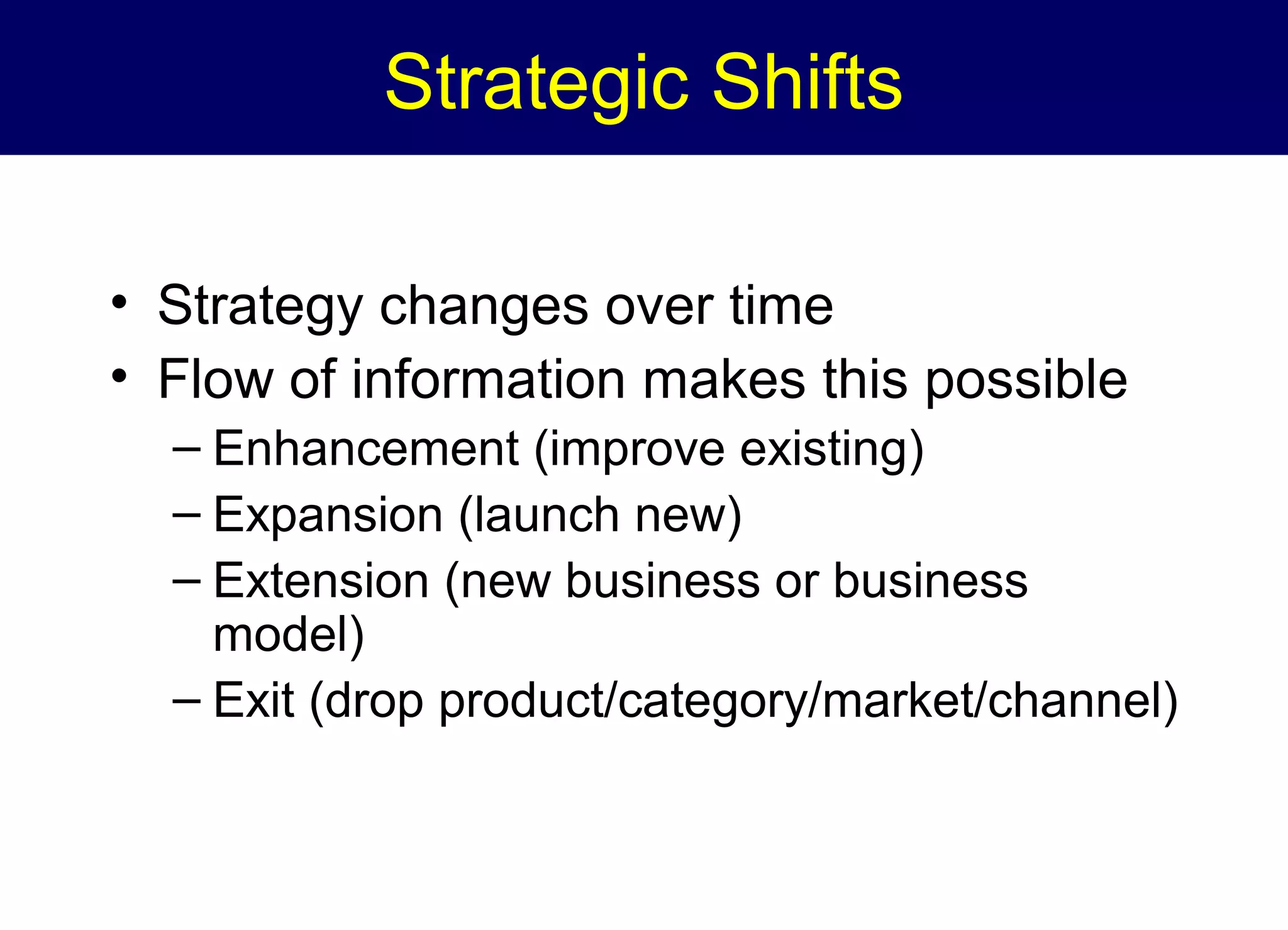 Strategic Shifts

• Strategy changes over time
• Flow of information makes this possible
– Enhancement (improve existing)
– Expansion (launch new)
– Extension (new business or business model)
– Exit (drop product/category/market/channel)